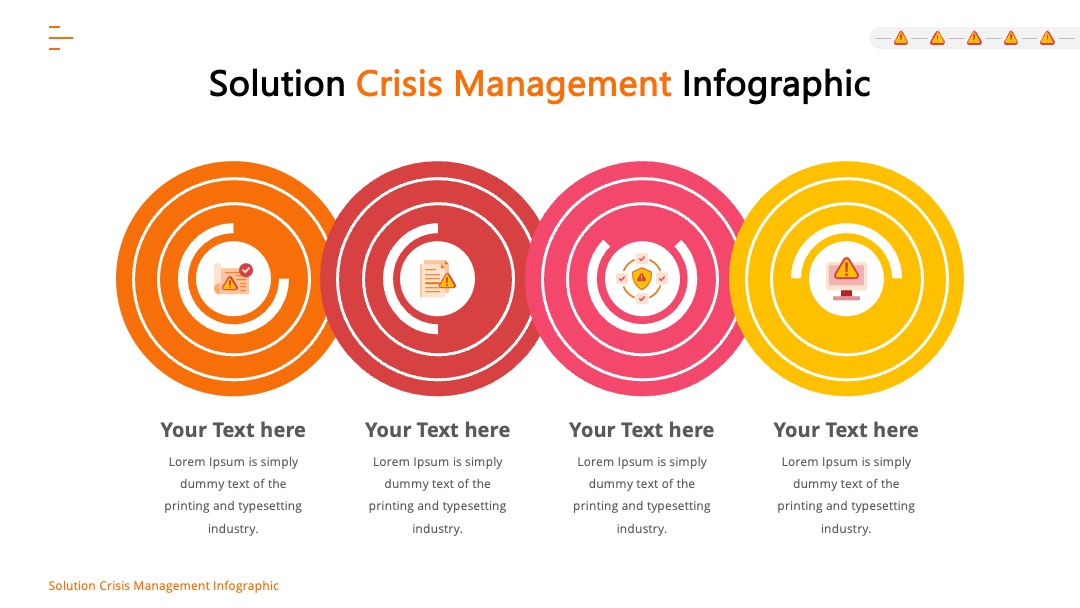 Solution Crisis Management Infographic

Your Text here

Lorem Ipsum is simply dummy text of the printing and typesetting industry.

Your Text here

Lorem Ipsum is simply dummy text of the printing and typesetting industry.

Your Text here

Lorem Ipsum is simply dummy text of the printing and typesetting industry.

Your Text here

Lorem Ipsum is simply dummy text of the printing and typesetting industry.

Solution Crisis Management Infographic